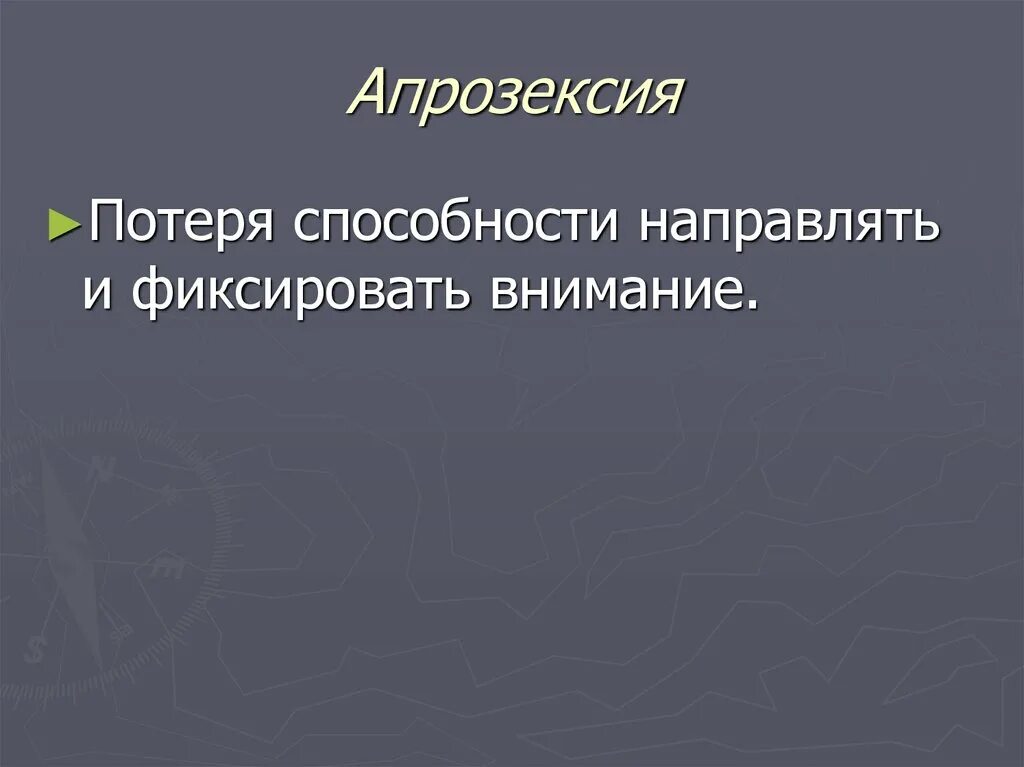 Апрозексия

►Потеря способности направлять и фиксировать внимание.